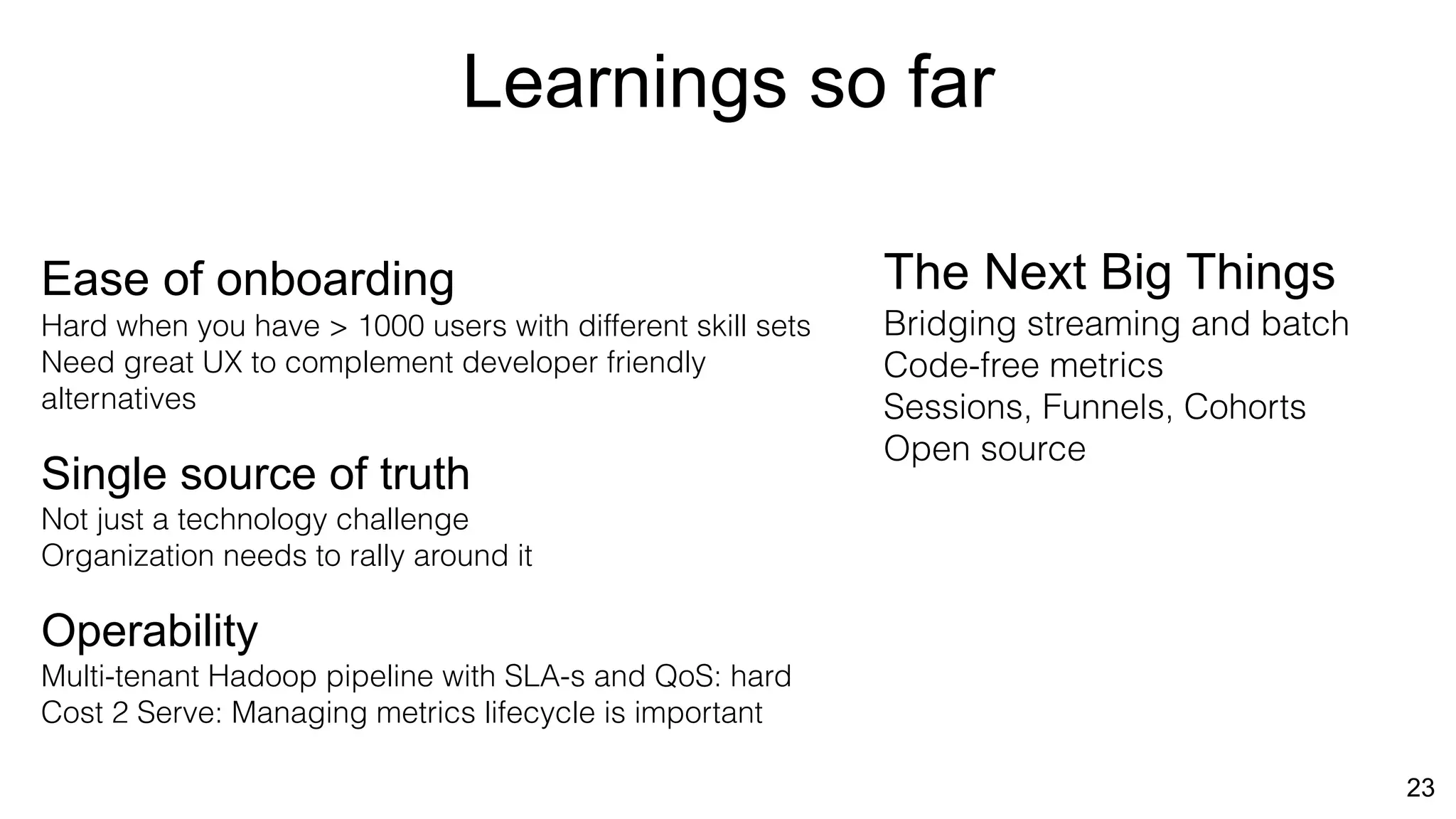 Learnings so far

Ease of onboarding
Hard when you have > 1000 users with different skill sets
Need great UX to complement developer friendly alternatives

Single source of truth
Not just a technology challenge
Organization needs to rally around it

Operability
Multi-tenant Hadoop pipeline with SLA-s and QoS: hard
Cost 2 Serve: Managing metrics lifecycle is important

The Next Big Things
Bridging streaming and batch
Code-free metrics
Sessions, Funnels, Cohorts
Open source

23